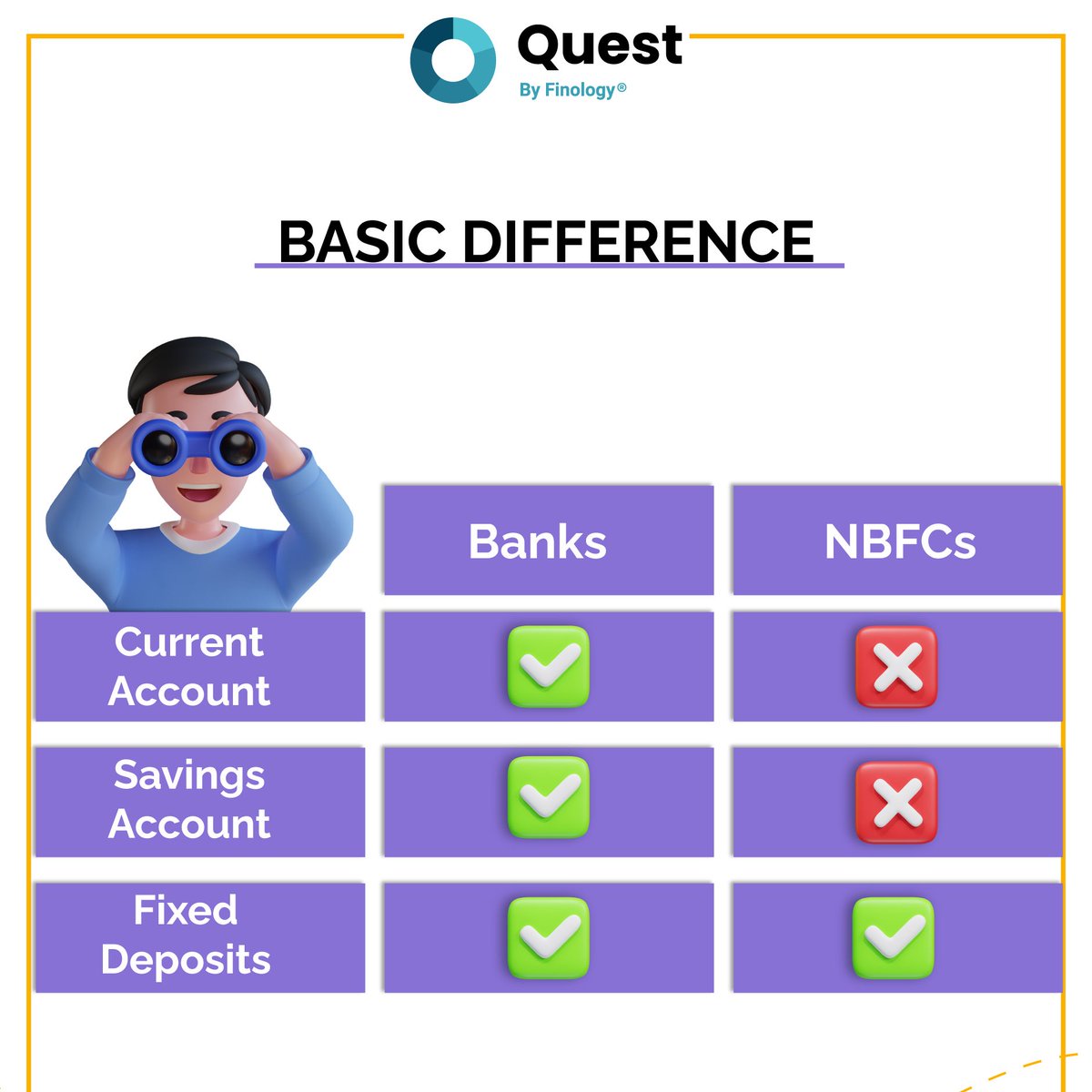 Quest
By Finology®

BASIC DIFFERENCE

| | Banks | NBFCs |
|---|---|---|
| Current Account | ✓ | ✗ |
| Savings Account | ✓ | ✗ |
| Fixed Deposits | ✓ | ✓ |